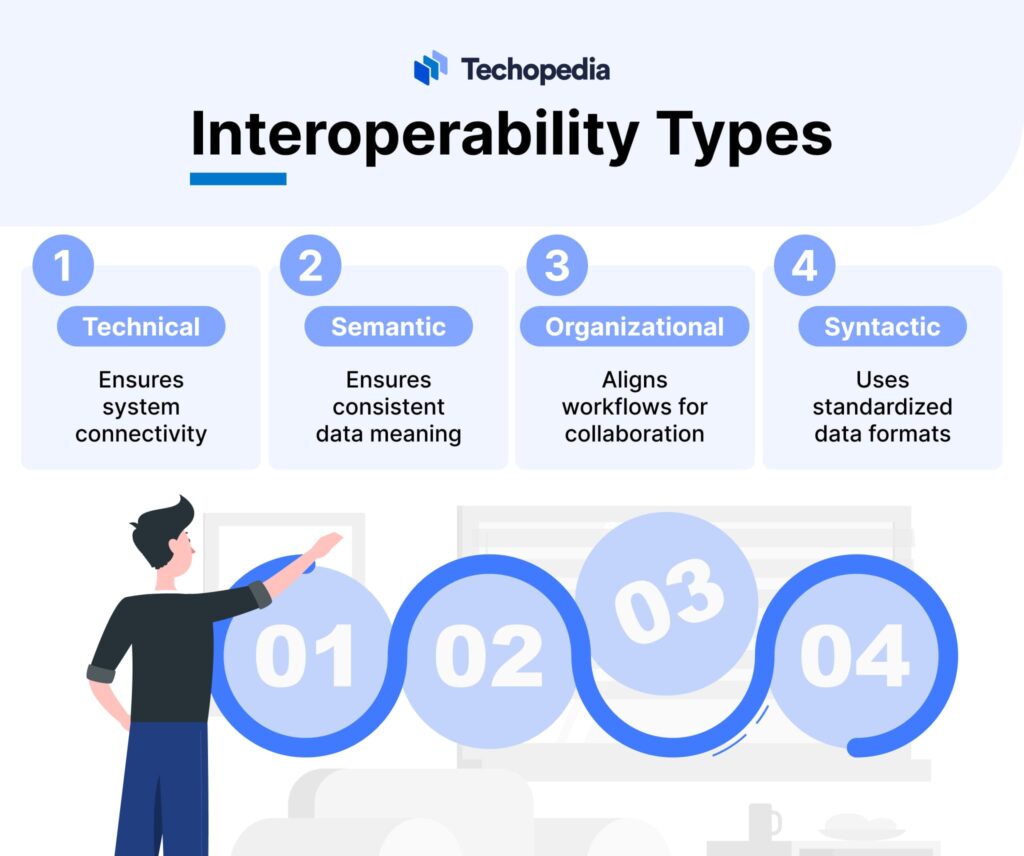 Techopedia

Interoperability Types

1
Technical
Ensures system connectivity

2
Semantic
Ensures consistent data meaning

3
Organizational
Aligns workflows for collaboration

4
Syntactic
Uses standardized data formats

01 02 03 04